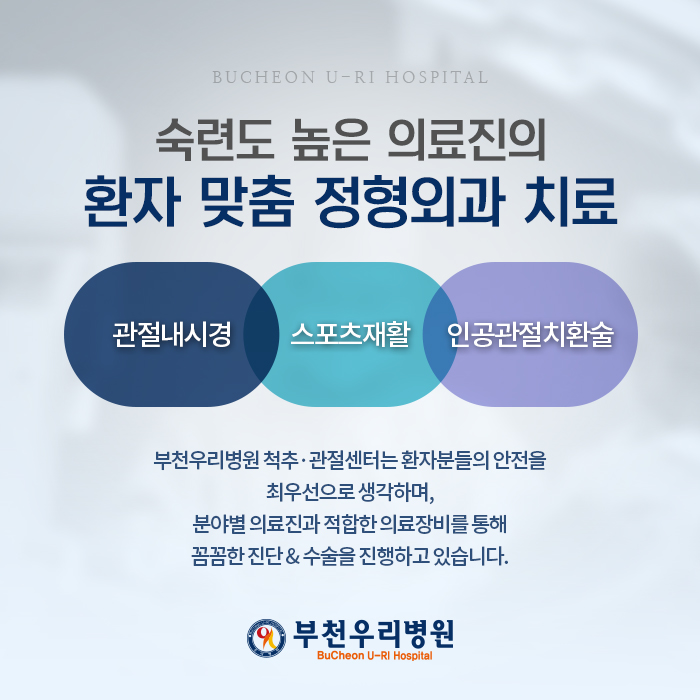 BUCHEON U-RI HOSPITAL

숙련도 높은 의료진의
환자 맞춤 정형외과 치료

관절내시경

스포츠재활

인공관절치환술

부천우리병원 척추·관절센터는 환자분들의 안전을
최우선으로 생각하며,
분야별 의료진과 적합한 의료장비를 통해
꼼꼼한 진단 & 수술을 진행하고 있습니다.

부천우리병원
BuCheon U-RI Hospital